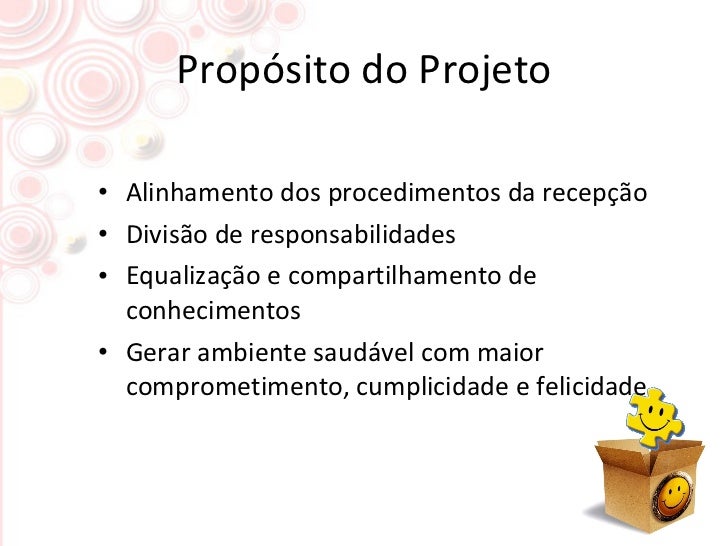 Propósito do Projeto

• Alinhamento dos procedimentos da recepção
• Divisão de responsabilidades
• Equalização e compartilhamento de conhecimentos
• Gerar ambiente saudável com maior comprometimento, cumplicidade e felicidade